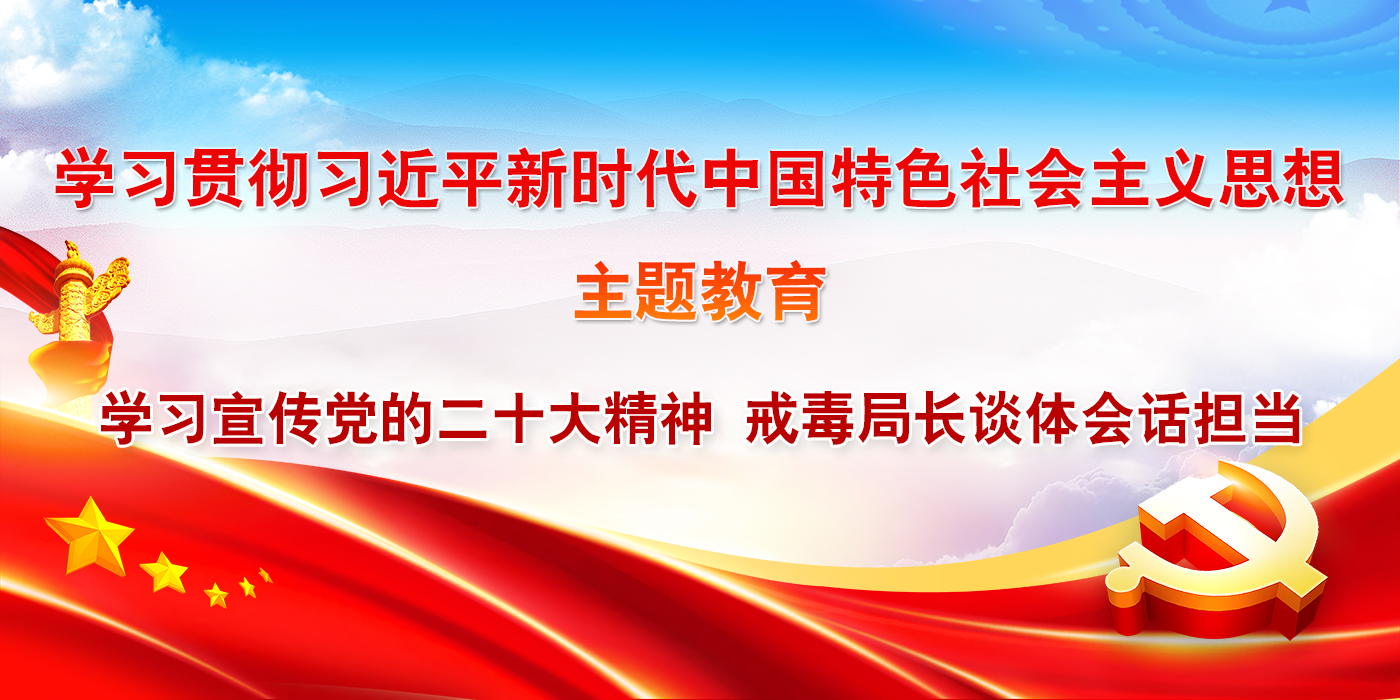 学习贯彻习近平新时代中国特色社会主义思想

主题教育

学习宣传党的二十大精神 戒毒局长谈体会话担当